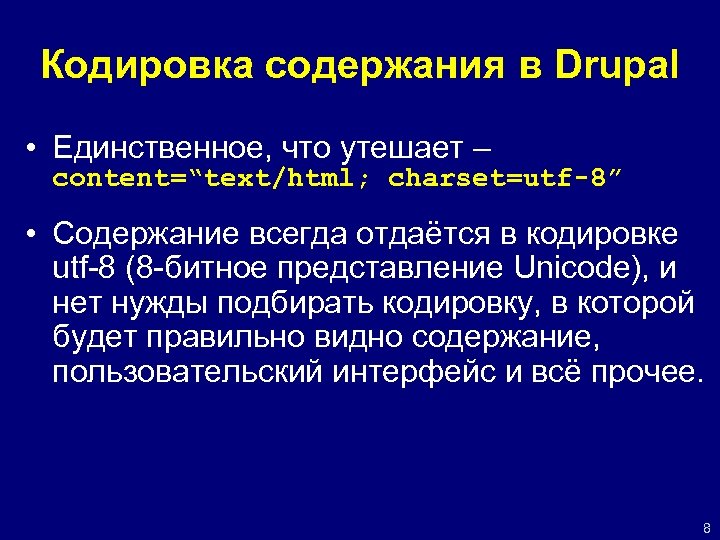 Кодировка содержания в Drupal

• Единственное, что утешает – content=“text/html; charset=utf-8”

• Содержание всегда отдаётся в кодировке utf-8 (8-битное представление Unicode), и нет нужды подбирать кодировку, в которой будет правильно видно содержание, пользовательский интерфейс и всё прочее.

8